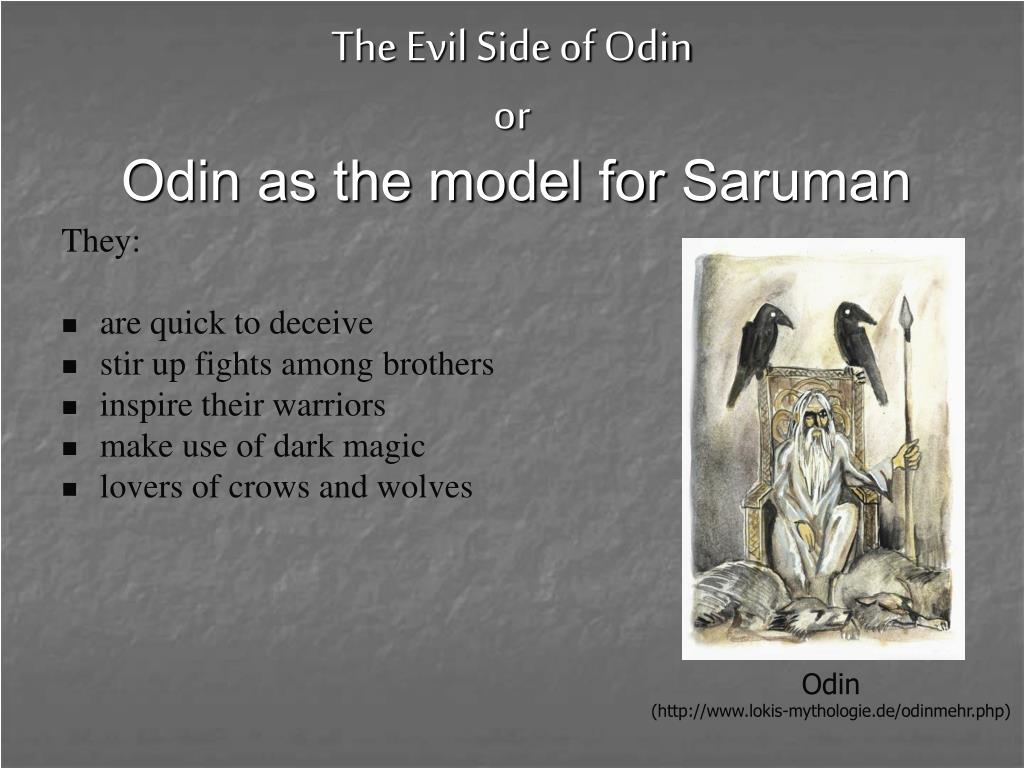 The Evil Side of Odin

or

Odin as the model for Saruman

They:

- are quick to deceive
- stir up fights among brothers
- inspire their warriors
- make use of dark magic
- lovers of crows and wolves

Odin
(http://www.lokis-mythologie.de/odinmehr.php)